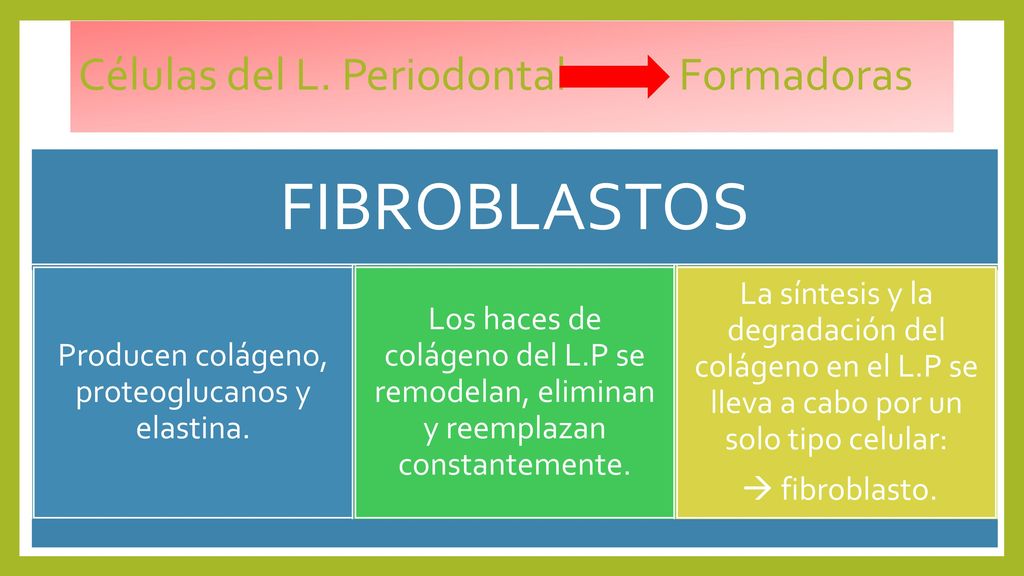 Células del L. Periodontal Formadoras

FIBROBLASTOS

Producen colágeno, proteoglucanos y elastina.

Los haces de colágeno del L.P se remodelan, eliminan y reemplazan constantemente.

La síntesis y la degradación del colágeno en el L.P se lleva a cabo por un solo tipo celular:

→ fibroblasto.